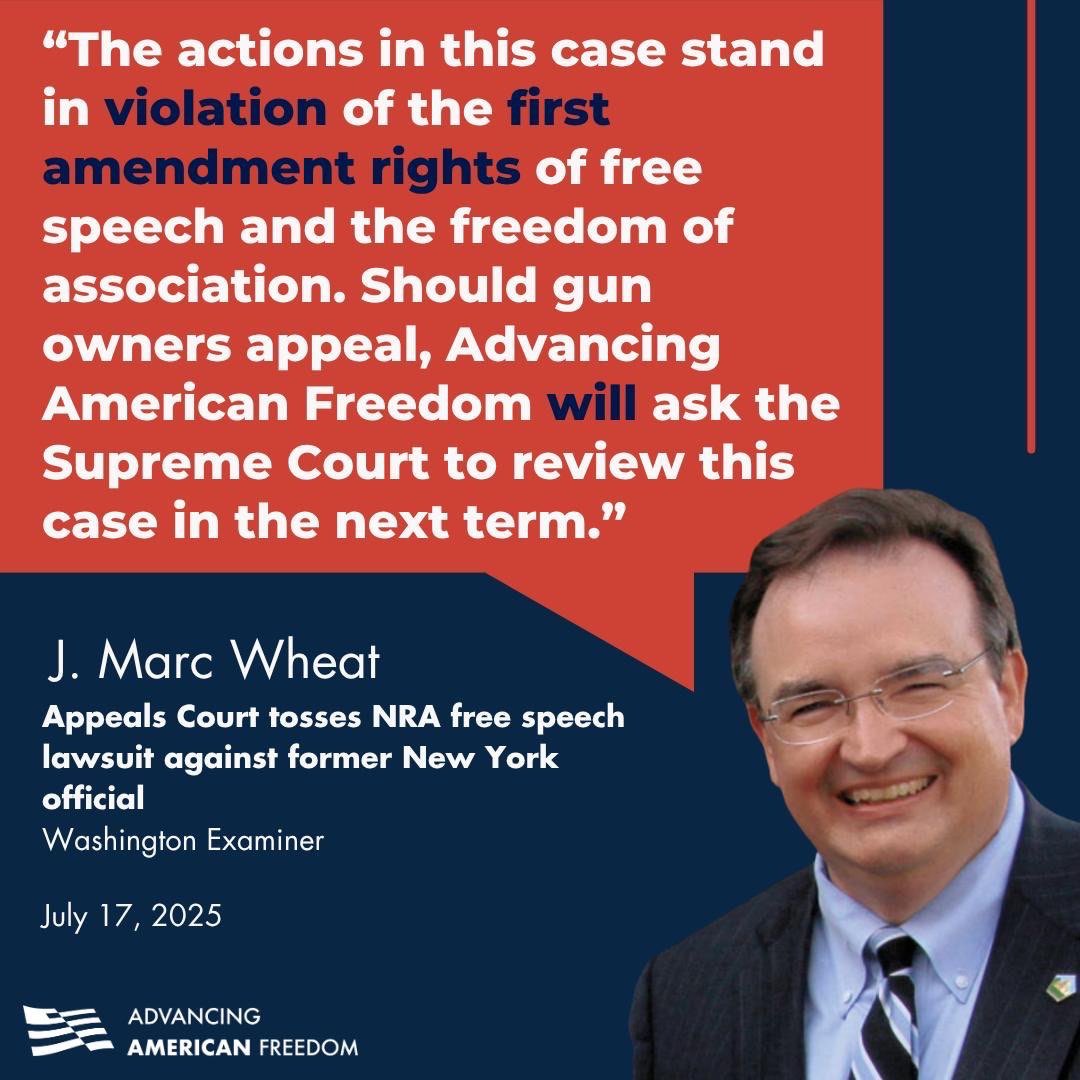 “The actions in this case stand in violation of the first amendment rights of free speech and the freedom of association. Should gun owners appeal, Advancing American Freedom will ask the Supreme Court to review this case in the next term.”

J. Marc Wheat

Appeals Court tosses NRA free speech lawsuit against former New York official

Washington Examiner

July 17, 2025

ADVANCING
AMERICAN FREEDOM